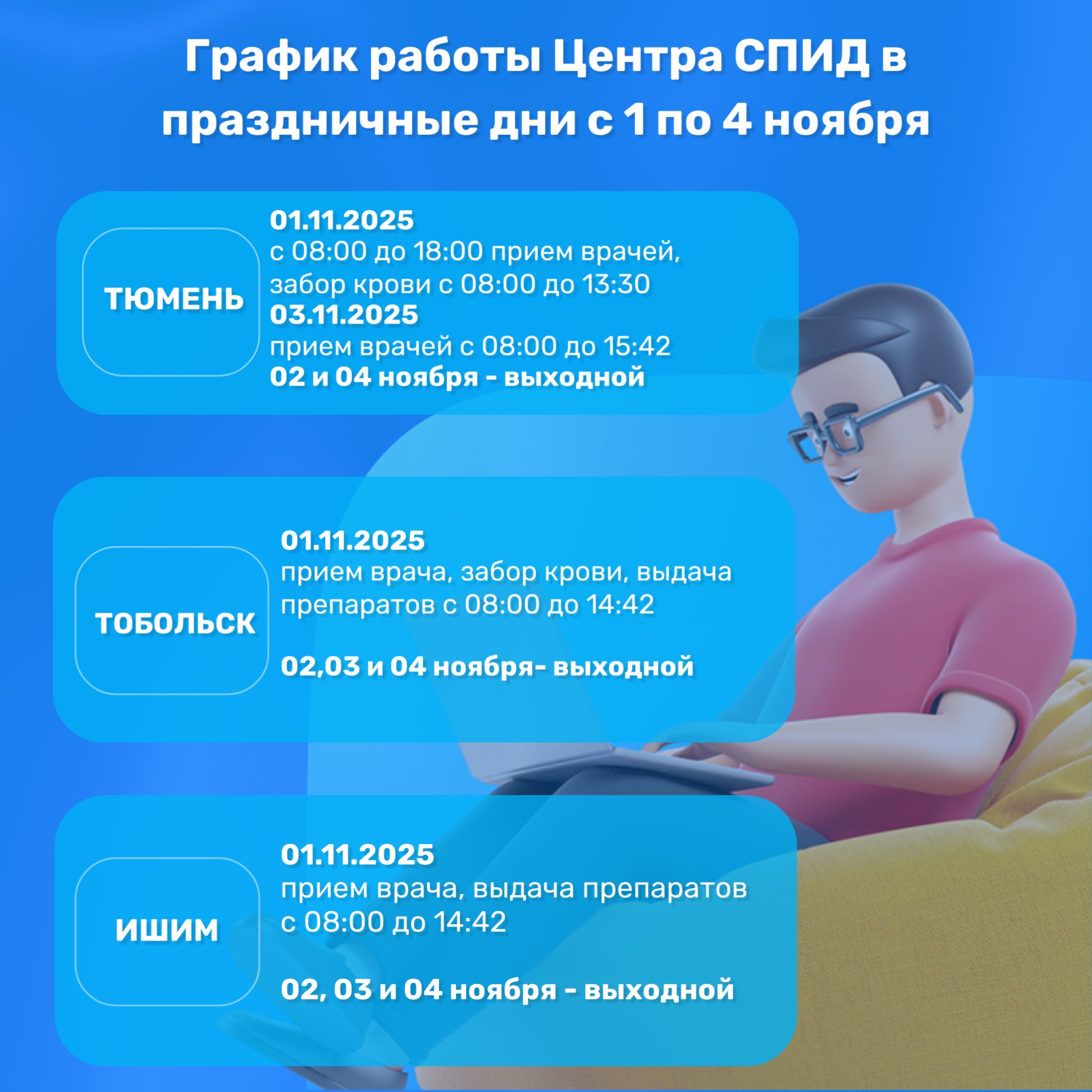 График работы Центра СПИД в праздничные дни с 1 по 4 ноября

ТЮМЕНЬ

01.11.2025
с 08:00 до 18:00 прием врачей, забор крови с 08:00 до 13:30
03.11.2025
прием врачей с 08:00 до 15:42
02 и 04 ноября - выходной

ТОБОЛЬСК

01.11.2025
прием врача, забор крови, выдача препаратов с 08:00 до 14:42

02,03 и 04 ноября- выходной

ИШИМ

01.11.2025
прием врача, выдача препаратов с 08:00 до 14:42

02, 03 и 04 ноября - выходной